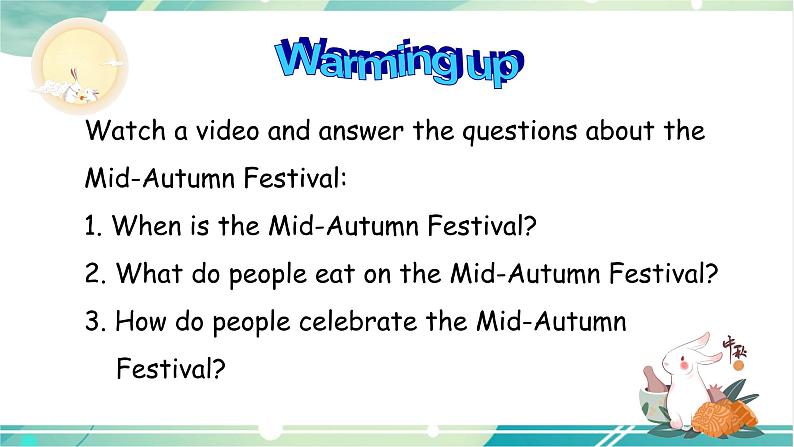 Warming up

Watch a video and answer the questions about the Mid-Autumn Festival:

1. When is the Mid-Autumn Festival?

2. What do people eat on the Mid-Autumn Festival?

3. How do people celebrate the Mid-Autumn Festival?

中秋